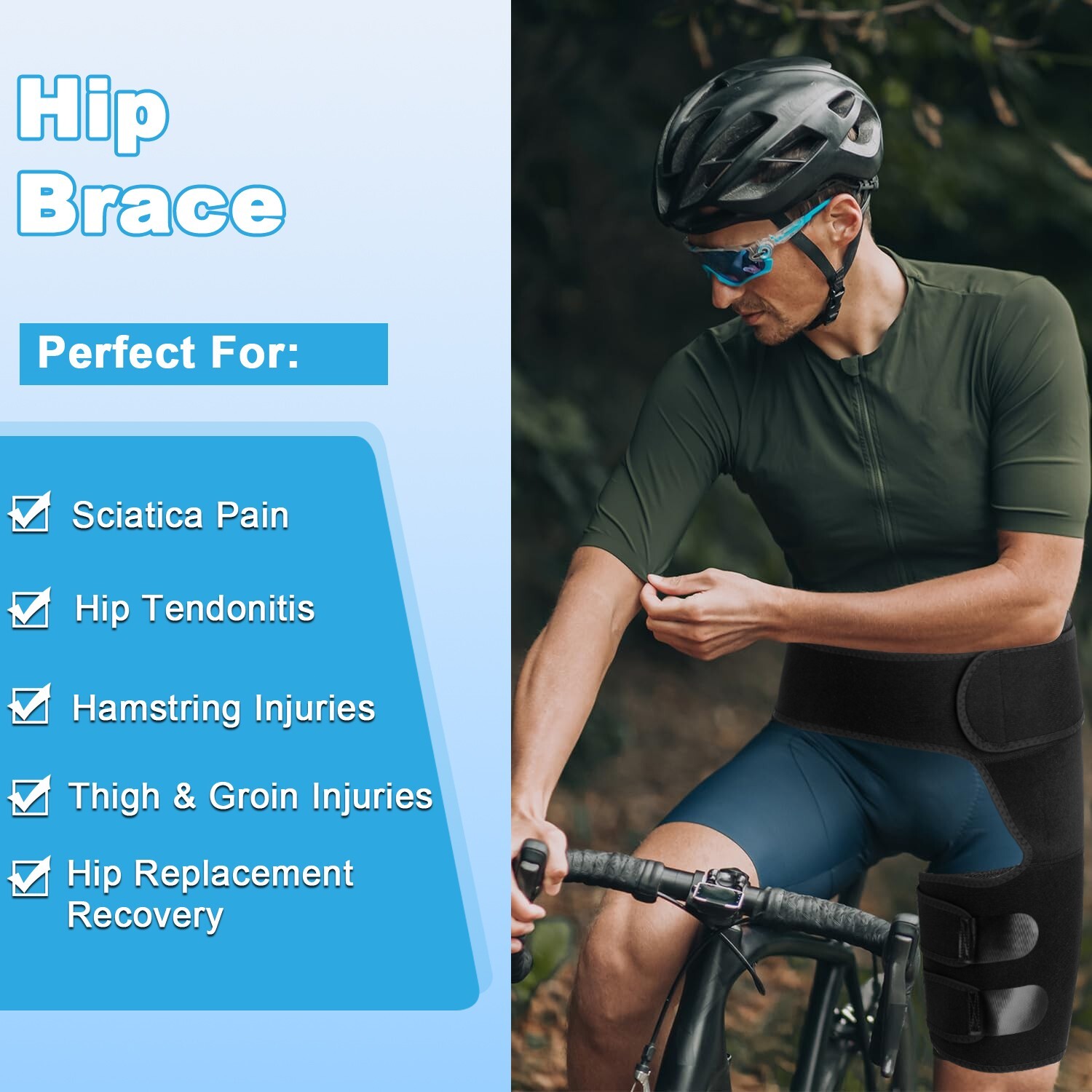 Hip Brace

Perfect For:

Sciatica Pain

Hip Tendonitis

Hamstring Injuries

Thigh & Groin Injuries

Hip Replacement Recovery